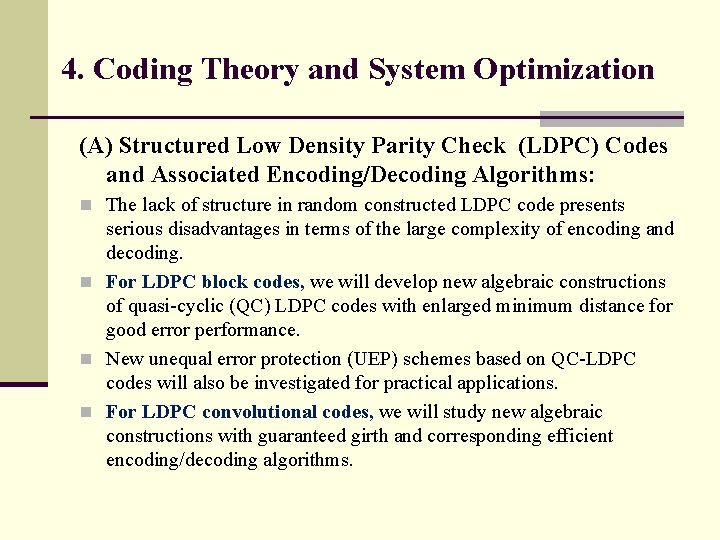 4. Coding Theory and System Optimization

(A) Structured Low Density Parity Check (LDPC) Codes and Associated Encoding/Decoding Algorithms:

The lack of structure in random constructed LDPC code presents serious disadvantages in terms of the large complexity of encoding and decoding.

For LDPC block codes, we will develop new algebraic constructions of quasi-cyclic (QC) LDPC codes with enlarged minimum distance for good error performance.

New unequal error protection (UEP) schemes based on QC-LDPC codes will also be investigated for practical applications.

For LDPC convolutional codes, we will study new algebraic constructions with guaranteed girth and corresponding efficient encoding/decoding algorithms.